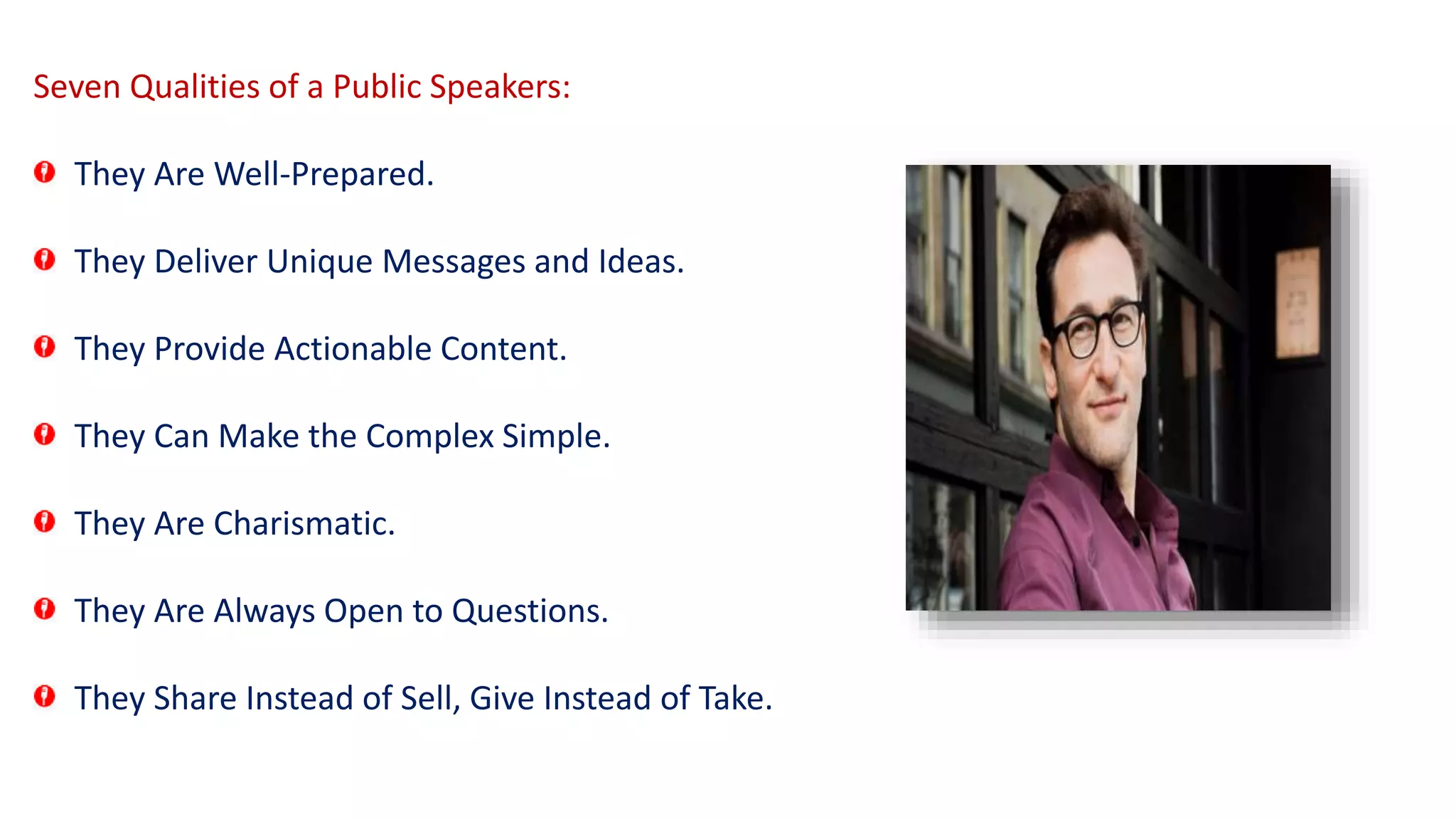 Seven Qualities of a Public Speakers:

They Are Well-Prepared.

They Deliver Unique Messages and Ideas.

They Provide Actionable Content.

They Can Make the Complex Simple.

They Are Charismatic.

They Are Always Open to Questions.

They Share Instead of Sell, Give Instead of Take.